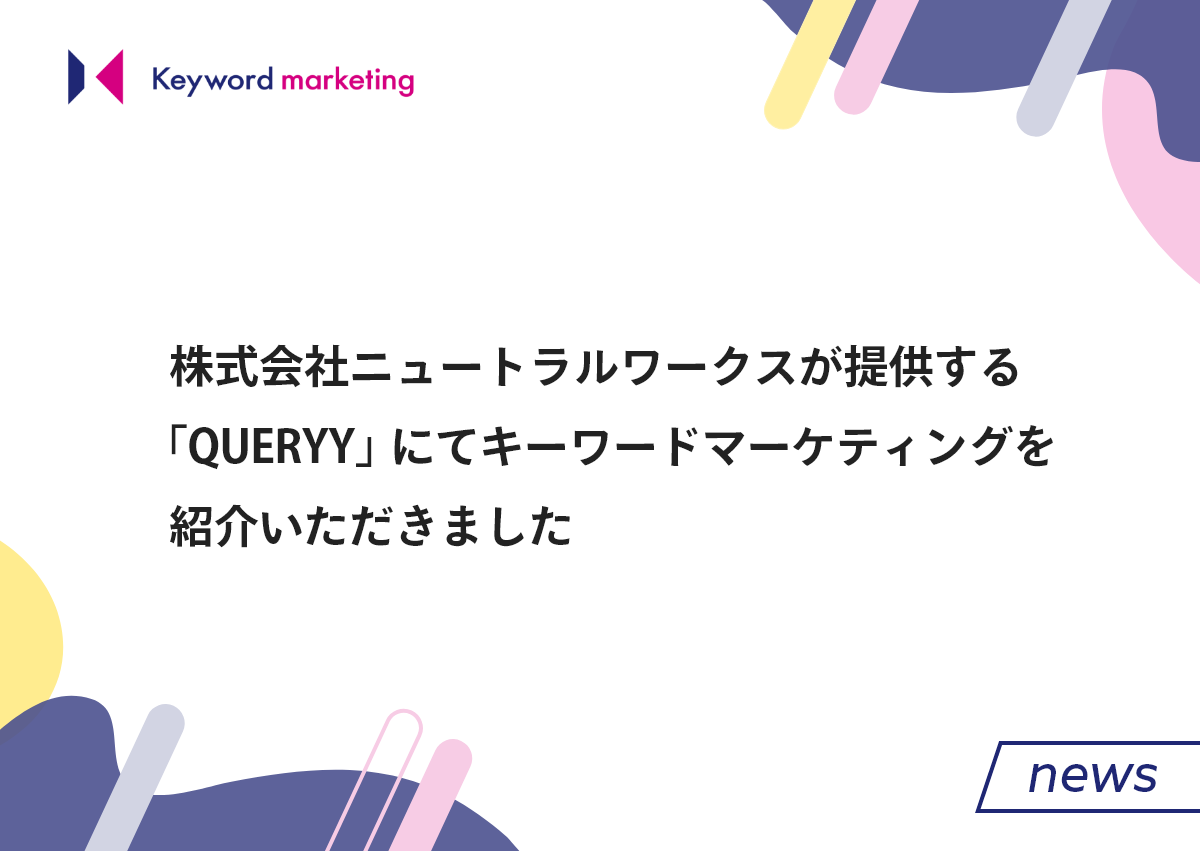 Keyword marketing

株式会社ニュートラルワークスが提供する「QUERYY」にてキーワードマーケティングを紹介いただきました

news